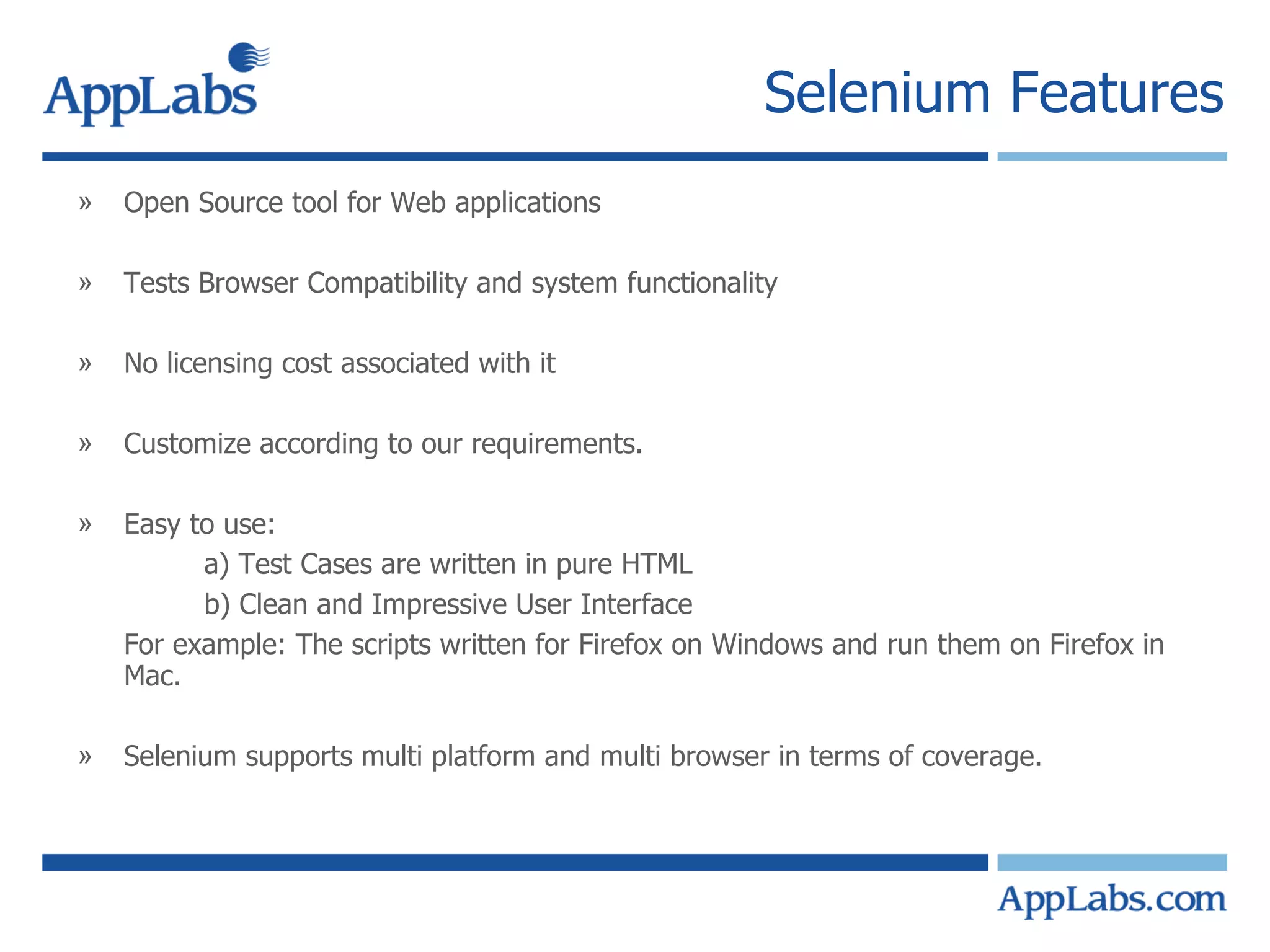 AppLabs

Selenium Features

» Open Source tool for Web applications

» Tests Browser Compatibility and system functionality

» No licensing cost associated with it

» Customize according to our requirements.

» Easy to use:
a) Test Cases are written in pure HTML
b) Clean and Impressive User Interface
For example: The scripts written for Firefox on Windows and run them on Firefox in Mac.

» Selenium supports multi platform and multi browser in terms of coverage.

AppLabs.com